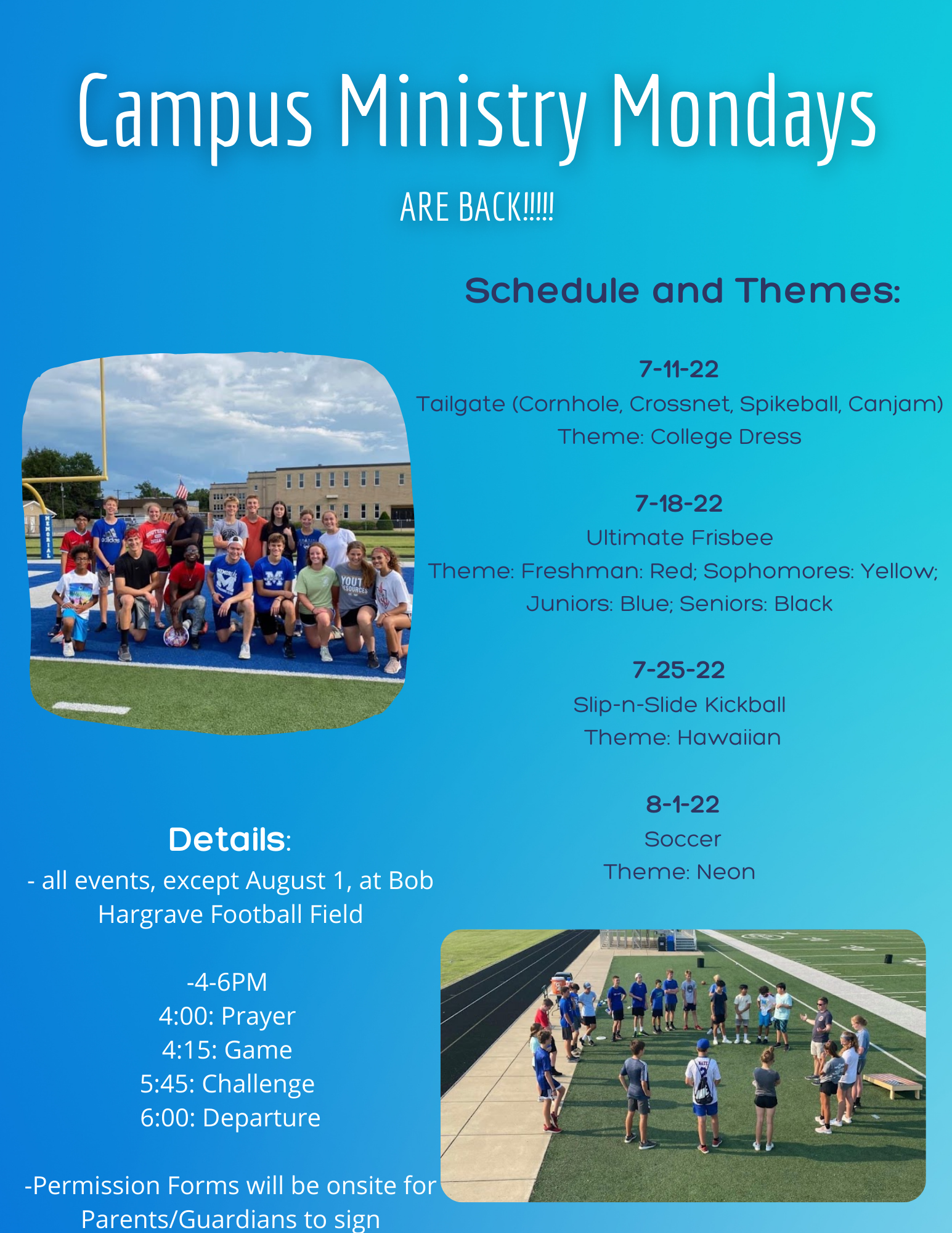 Campus Ministry Mondays

ARE BACK!!!!!

Schedule and Themes:

7-11-22
Tailgate (Cornhole, Crossnet, Spikeball, Canjam)
Theme: College Dress

7-18-22
Ultimate Frisbee
Theme: Freshman: Red; Sophomores: Yellow; Juniors: Blue; Seniors: Black

7-25-22
Slip-n-Slide Kickball
Theme: Hawaiian

8-1-22
Soccer
Theme: Neon

Details:
- all events, except August 1, at Bob Hargrave Football Field

-4-6PM
4:00: Prayer
4:15: Game
5:45: Challenge
6:00: Departure

-Permission Forms will be onsite for Parents/Guardians to sign